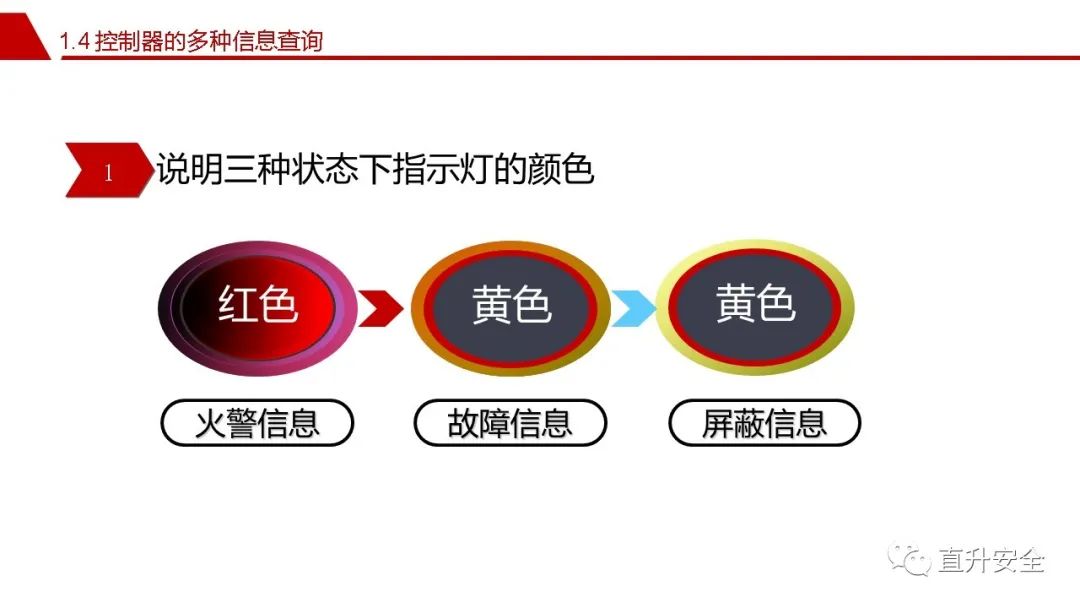 1.4 控制器的多种信息查询

1 说明三种状态下指示灯的颜色

红色

黄色

黄色

火警信息

故障信息

屏蔽信息

直升安全